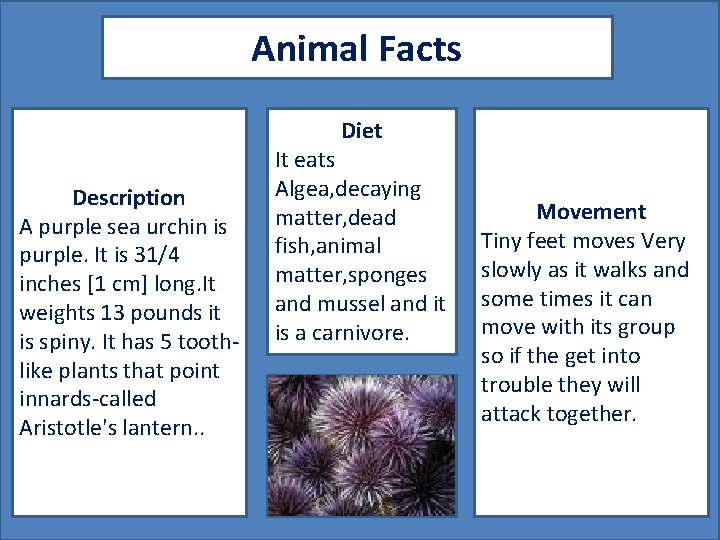 Animal Facts

Description
A purple sea urchin is purple. It is 31/4 inches [1 cm] long.It weights 13 pounds it is spiny. It has 5 tooth-like plants that point innards-called Aristotle's lantern..

Diet
It eats Algea,decaying matter,dead fish,animal matter,sponges and mussel and it is a carnivore.

Movement
Tiny feet moves Very slowly as it walks and some times it can move with its group so if the get into trouble they will attack together.